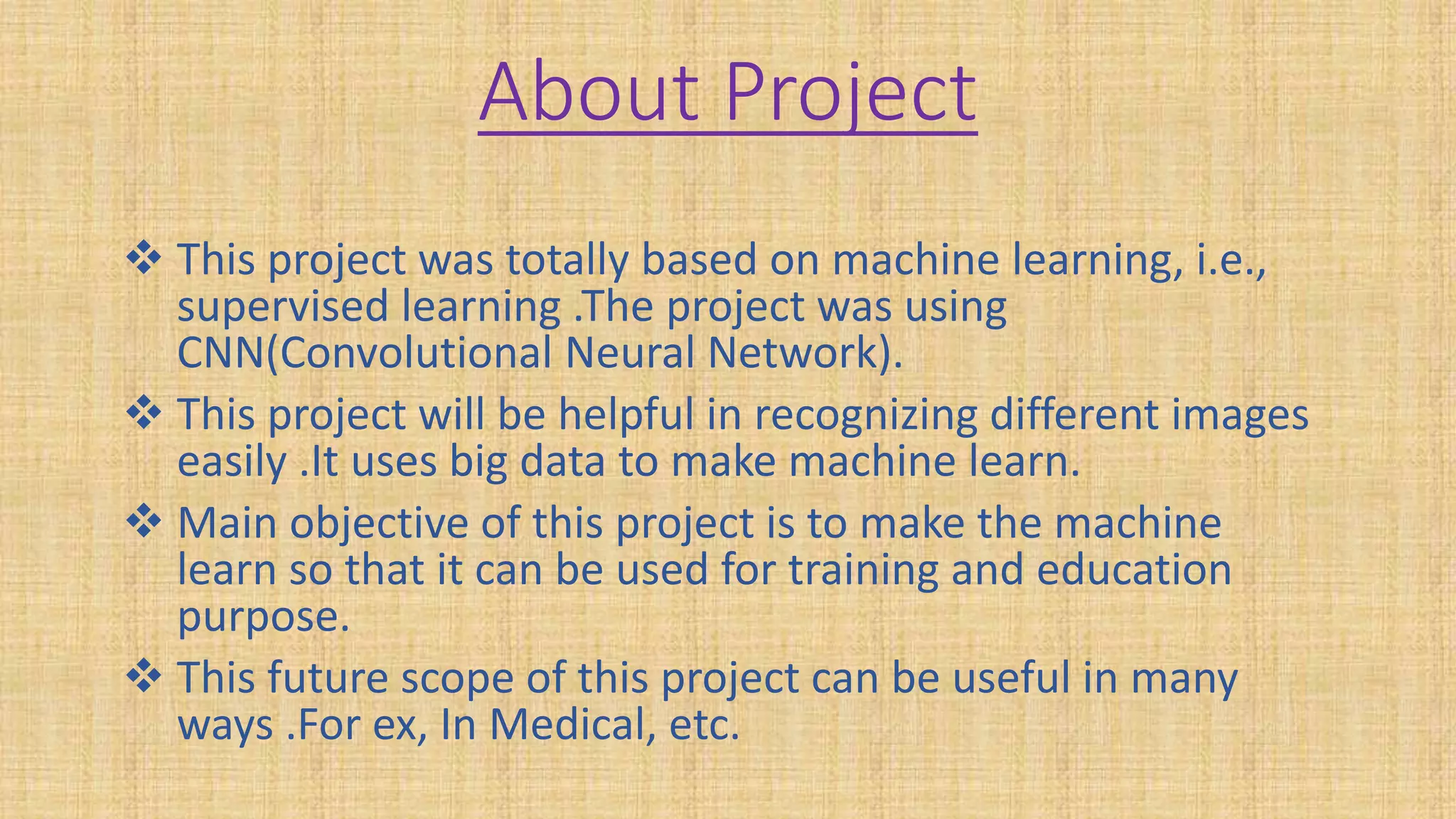 About Project

❖ This project was totally based on machine learning, i.e., supervised learning .The project was using CNN(Convolutional Neural Network).

❖ This project will be helpful in recognizing different images easily .It uses big data to make machine learn.

❖ Main objective of this project is to make the machine learn so that it can be used for training and education purpose.

❖ This future scope of this project can be useful in many ways .For ex, In Medical, etc.